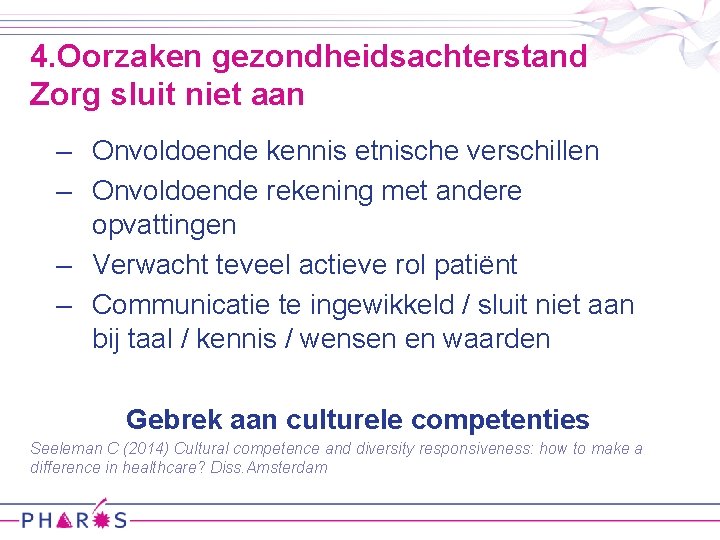 4.Oorzaken gezondheidsachterstand
Zorg sluit niet aan

– Onvoldoende kennis etnische verschillen
– Onvoldoende rekening met andere opvattingen
– Verwacht teveel actieve rol patiënt
– Communicatie te ingewikkeld / sluit niet aan bij taal / kennis / wensen en waarden

Gebrek aan culturele competenties

Seeleman C (2014) Cultural competence and diversity responsiveness: how to make a difference in healthcare? Diss.Amsterdam

PHAROS